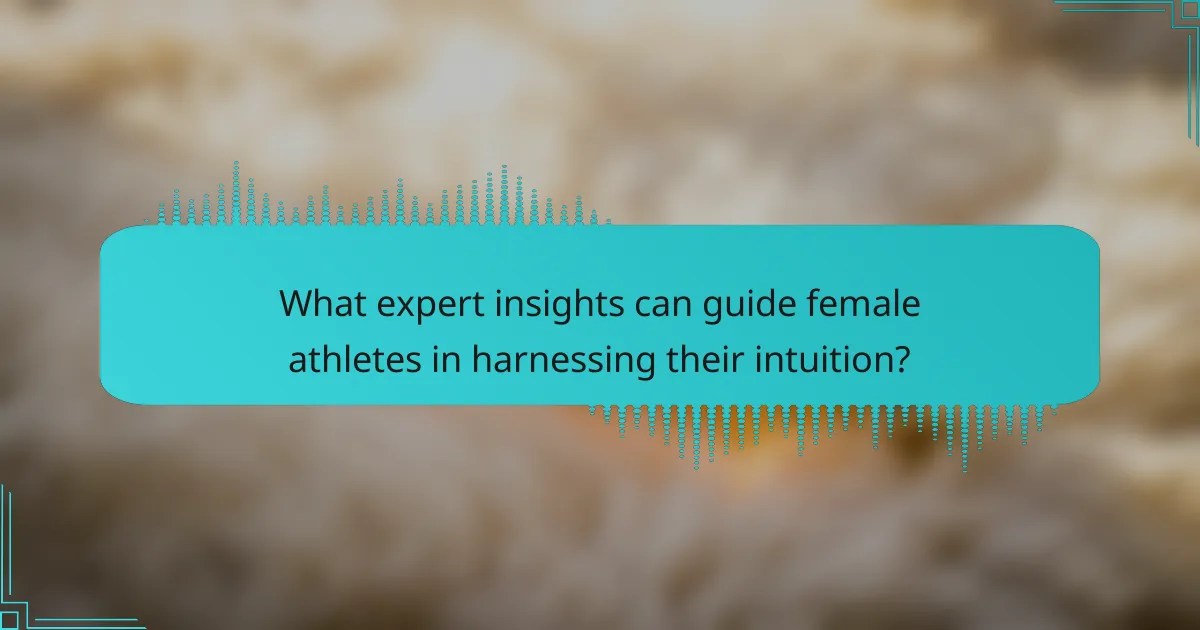 What expert insights can guide female athletes in harnessing their intuition?